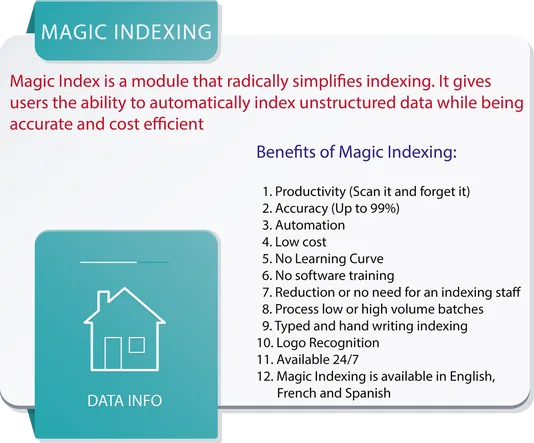 MAGIC INDEXING

Magic Index is a module that radically simplifies indexing. It gives users the ability to automatically index unstructured data while being accurate and cost efficient

Benefits of Magic Indexing:

1. Productivity (Scan it and forget it)
2. Accuracy (Up to 99%)
3. Automation
4. Low cost
5. No Learning Curve
6. No software training
7. Reduction or no need for an indexing staff
8. Process low or high volume batches
9. Typed and hand writing indexing
10. Logo Recognition
11. Available 24/7
12. Magic Indexing is available in English, French and Spanish

DATA INFO